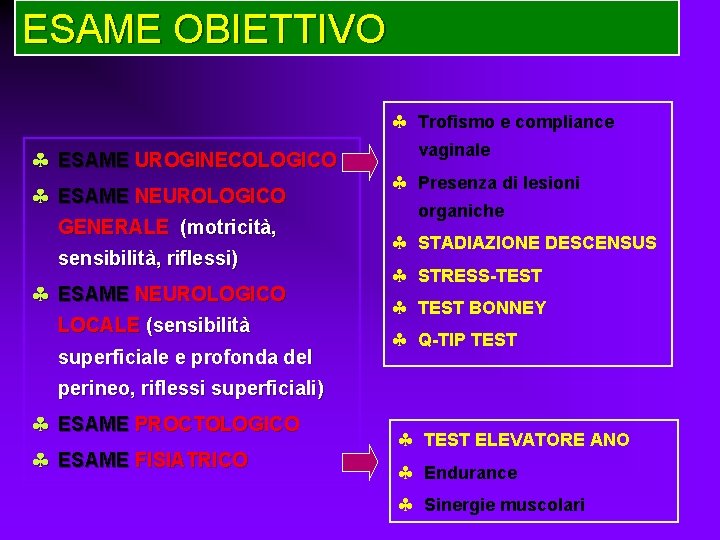 ESAME OBIETTIVO

♣ ESAME UROGINECOLOGICO
♣ ESAME NEUROLOGICO GENERALE (motricità, sensibilità, riflessi)
♣ ESAME NEUROLOGICO LOCALE (sensibilità superficiale e profonda del perineo, riflessi superficiali)
♣ ESAME PROCTOLOGICO
♣ ESAME FISIATRICO

♣ Trofismo e compliance vaginale
♣ Presenza di lesioni organiche
♣ STADIAZIONE DESCENSUS
♣ STRESS-TEST
♣ TEST BONNEY
♣ Q-TIP TEST

♣ TEST ELEVATORE ANO
♣ Endurance
♣ Sinergie muscolari